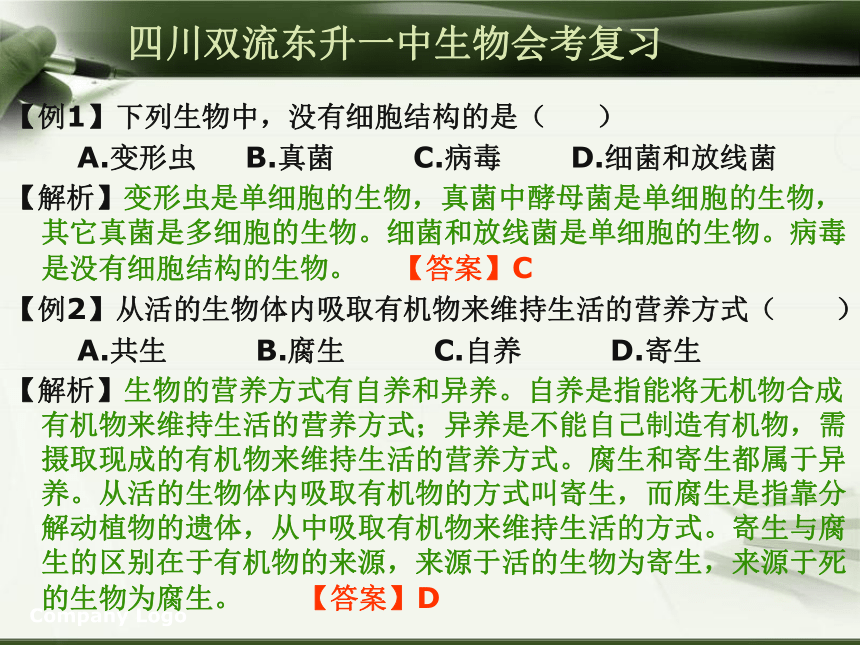 四川双流东升一中生物会考复习

【例1】下列生物中，没有细胞结构的是（　　）

A.变形虫　B.真菌　C.病毒　D.细菌和放线菌

【解析】变形虫是单细胞的生物，真菌中酵母菌是单细胞的生物，其它真菌是多细胞的生物。细菌和放线菌是单细胞的生物。病毒是没有细胞结构的生物。　【答案】C

【例2】从活的生物体内吸取有机物来维持生活的营养方式（　　）

A.共生　B.腐生　C.自养　D.寄生

【解析】生物的营养方式有自养和异养。自养是指能将无机物合成有机物来维持生活的营养方式；异养是不能自己制造有机物，需摄取现成的有机物来维持生活的营养方式。腐生和寄生都属于异养。从活的生物体内吸取有机物的方式叫寄生，而腐生是指靠分解动植物的遗体，从中吸取有机物来维持生活的方式。寄生与腐生的区别在于有机物的来源，来源于活的生物为寄生，来源于死的生物为腐生。　【答案】D

Company Logo